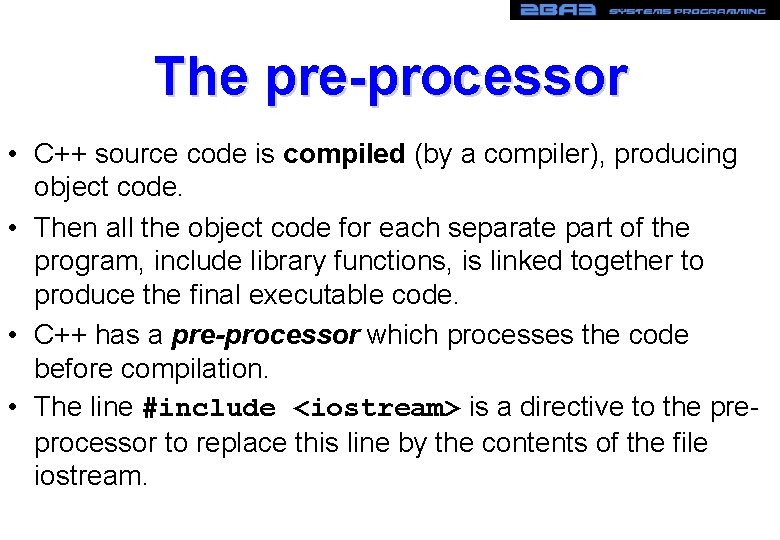 2BA3 SYSTEMS PROGRAMMING

The pre-processor

• C++ source code is compiled (by a compiler), producing object code.
• Then all the object code for each separate part of the program, include library functions, is linked together to produce the final executable code.
• C++ has a pre-processor which processes the code before compilation.
• The line #include <iostream> is a directive to the pre-processor to replace this line by the contents of the file iostream.